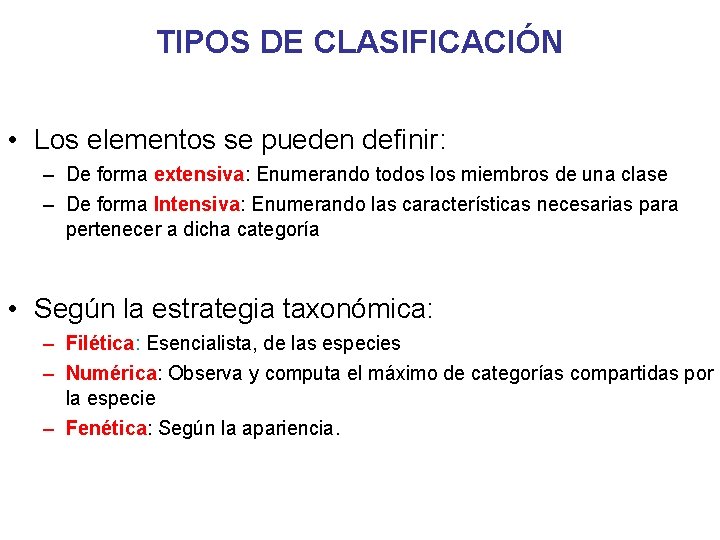 TIPOS DE CLASIFICACIÓN

• Los elementos se pueden definir:
– De forma extensiva: Enumerando todos los miembros de una clase
– De forma Intensiva: Enumerando las características necesarias para pertenecer a dicha categoría

• Según la estrategia taxonómica:
– Filética: Esencialista, de las especies
– Numérica: Observa y computa el máximo de categorías compartidas por la especie
– Fenética: Según la apariencia.